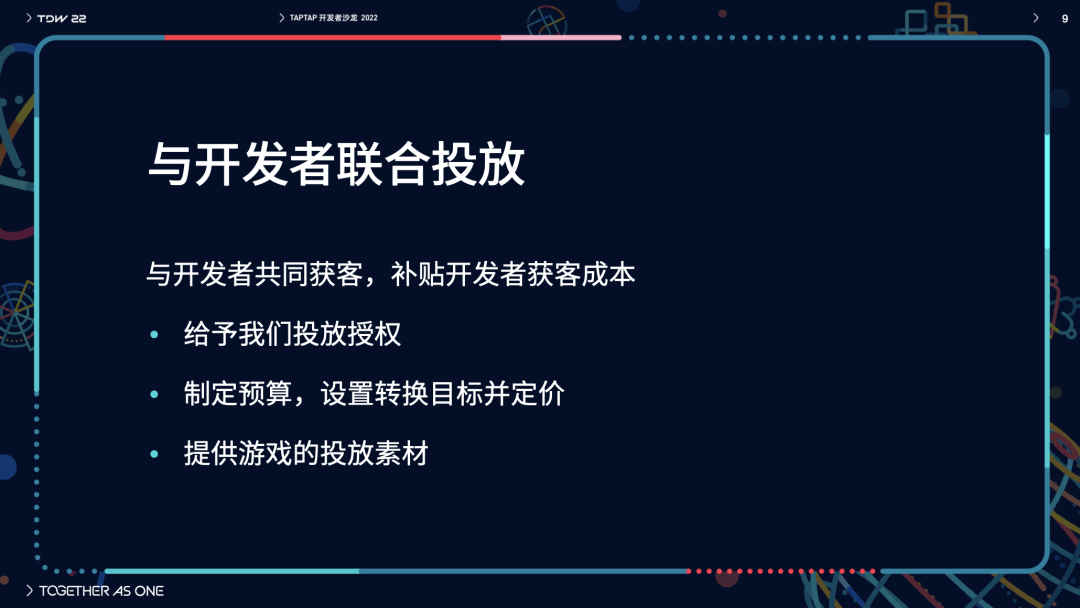 TDW 22

TAPTAP 开发者沙龙 2022

9

与开发者联合投放

与开发者共同获客，补贴开发者获客成本

• 给予我们投放授权

• 制定预算，设置转换目标并定价

• 提供游戏的投放素材

TOGETHER AS ONE